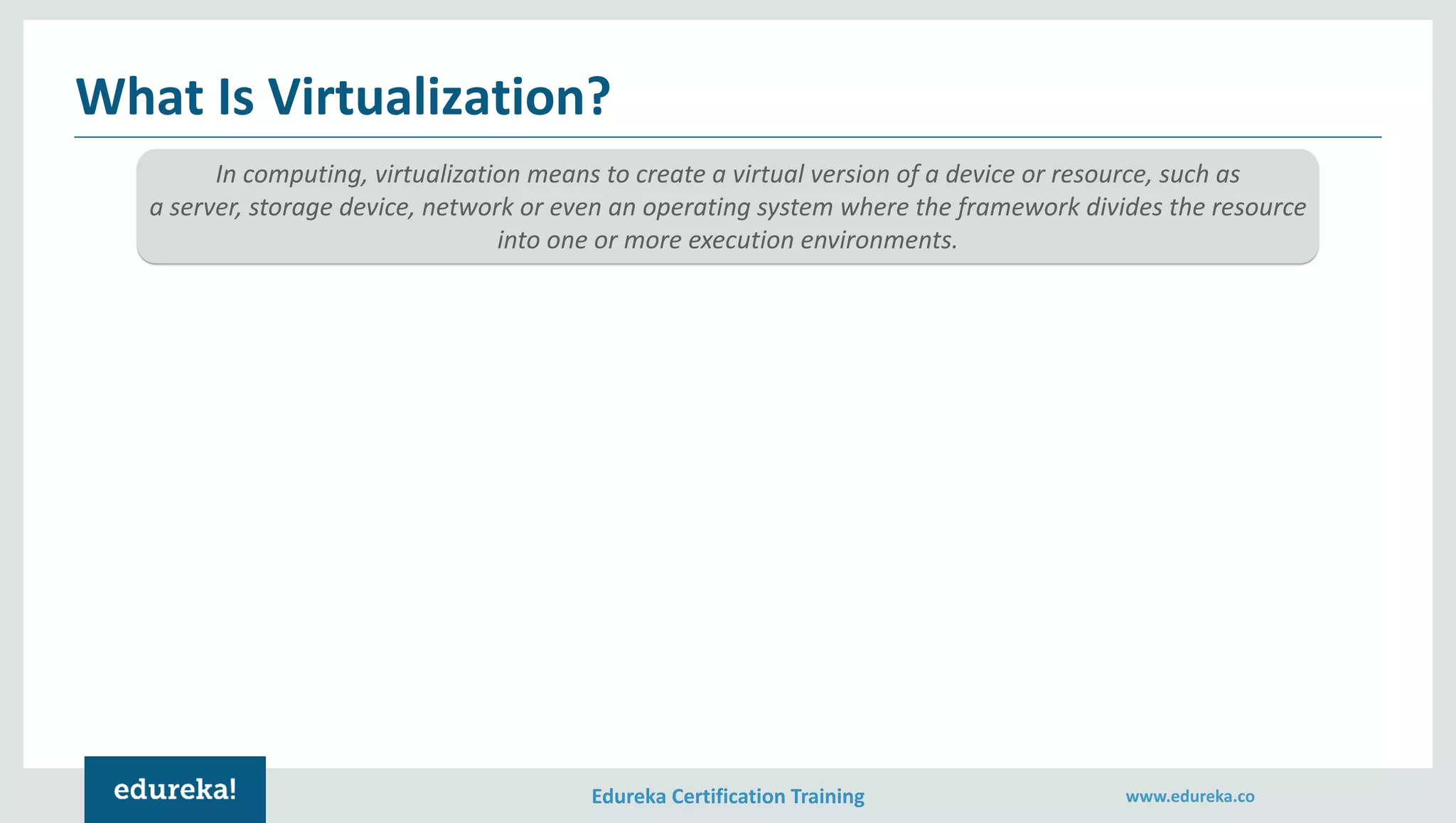 What Is Virtualization?

In computing, virtualization means to create a virtual version of a device or resource, such as a server, storage device, network or even an operating system where the framework divides the resource into one or more execution environments.

edureka!

Edureka Certification Training

www.edureka.co